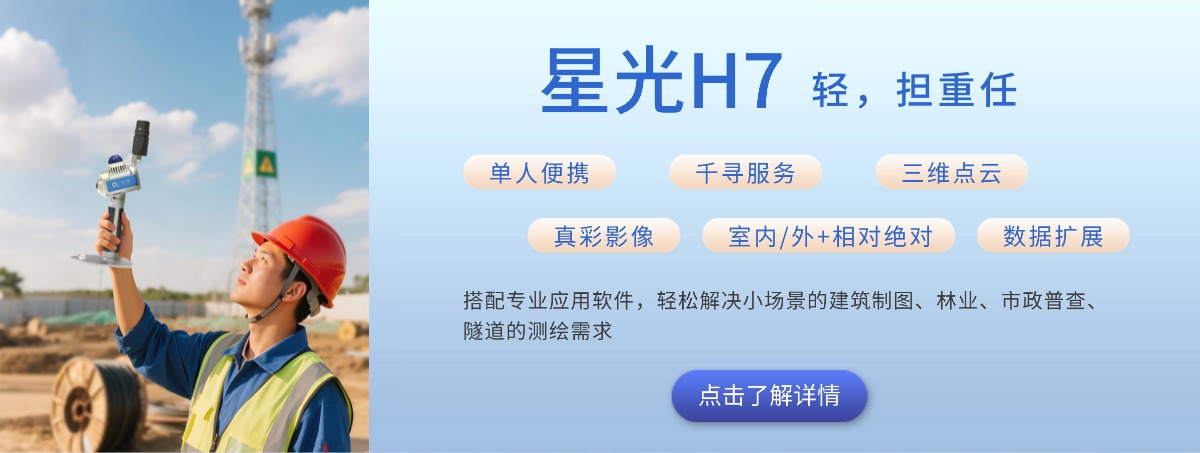 星光H7 轻，担重任

单人便携 千寻服务 三维点云

真彩影像 室内/外+相对绝对 数据扩展

搭配专业应用软件，轻松解决小场景的建筑制图、林业、市政普查、隧道的测绘需求

点击了解详情